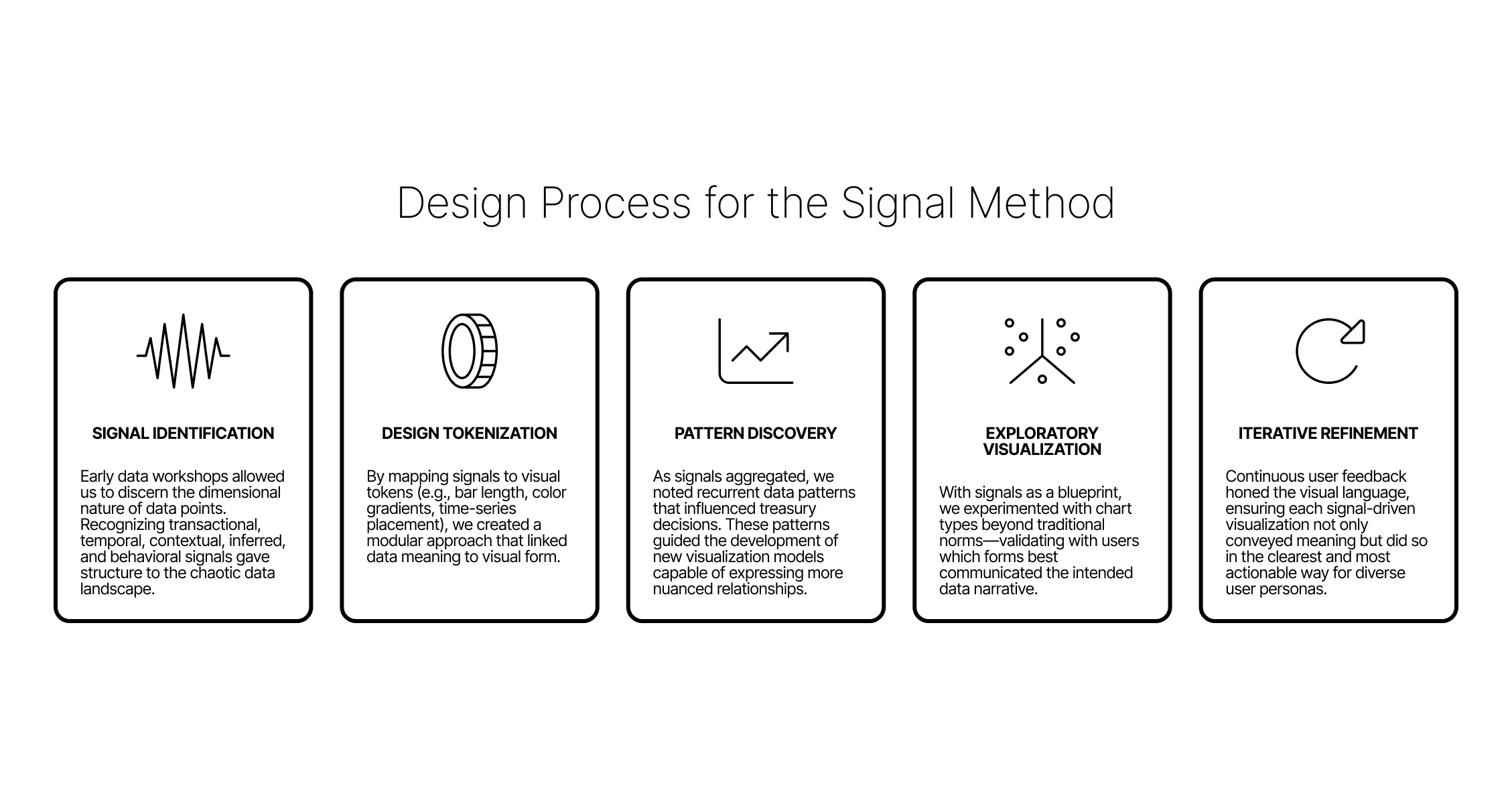 Design Process for the Signal Method

SIGNAL IDENTIFICATION

Early data workshops allowed us to discern the dimensional nature of data points. Recognizing transactional, temporal, contextual, inferred, and behavioral signals gave structure to the chaotic data landscape.

DESIGN TOKENIZATION

By mapping signals to visual tokens (e.g., bar length, color gradients, time-series placement), we created a modular approach that linked data meaning to visual form.

PATTERN DISCOVERY

As signals aggregated, we noted recurrent data patterns that influenced treasury decisions. These patterns guided the development of new visualization models capable of expressing more nuanced relationships.

EXPLORATORY VISUALIZATION

With signals as a blueprint, we experimented with chart types beyond traditional norms—validating with users which forms best communicated the intended data narrative.

ITERATIVE REFINEMENT

Continuous user feedback honed the visual language, ensuring each signal-driven visualization not only conveyed meaning but did so in the clearest and most actionable way for diverse user personas.